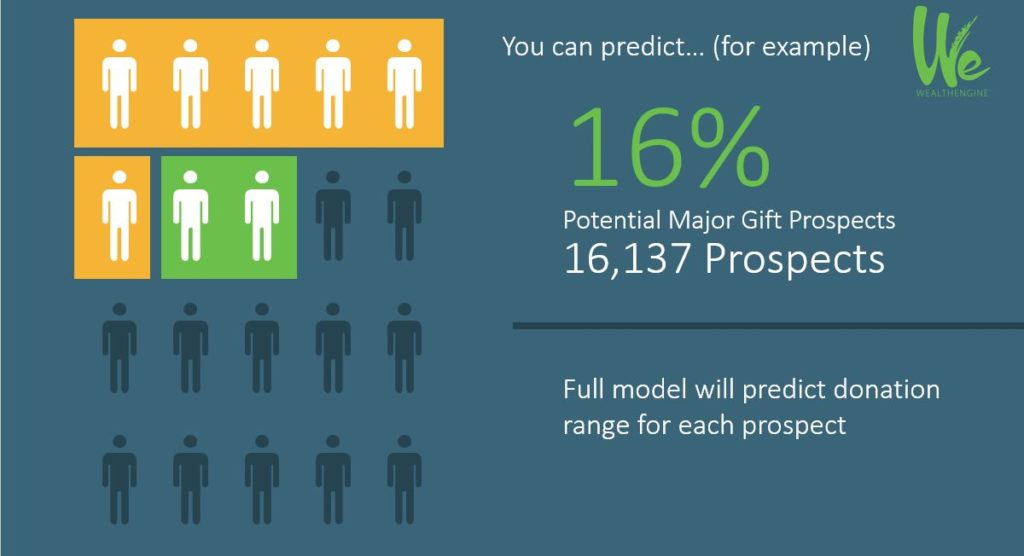 You can predict… (for example)

We
WEALTHENGINE

16%

Potential Major Gift Prospects
16,137 Prospects

Full model will predict donation range for each prospect